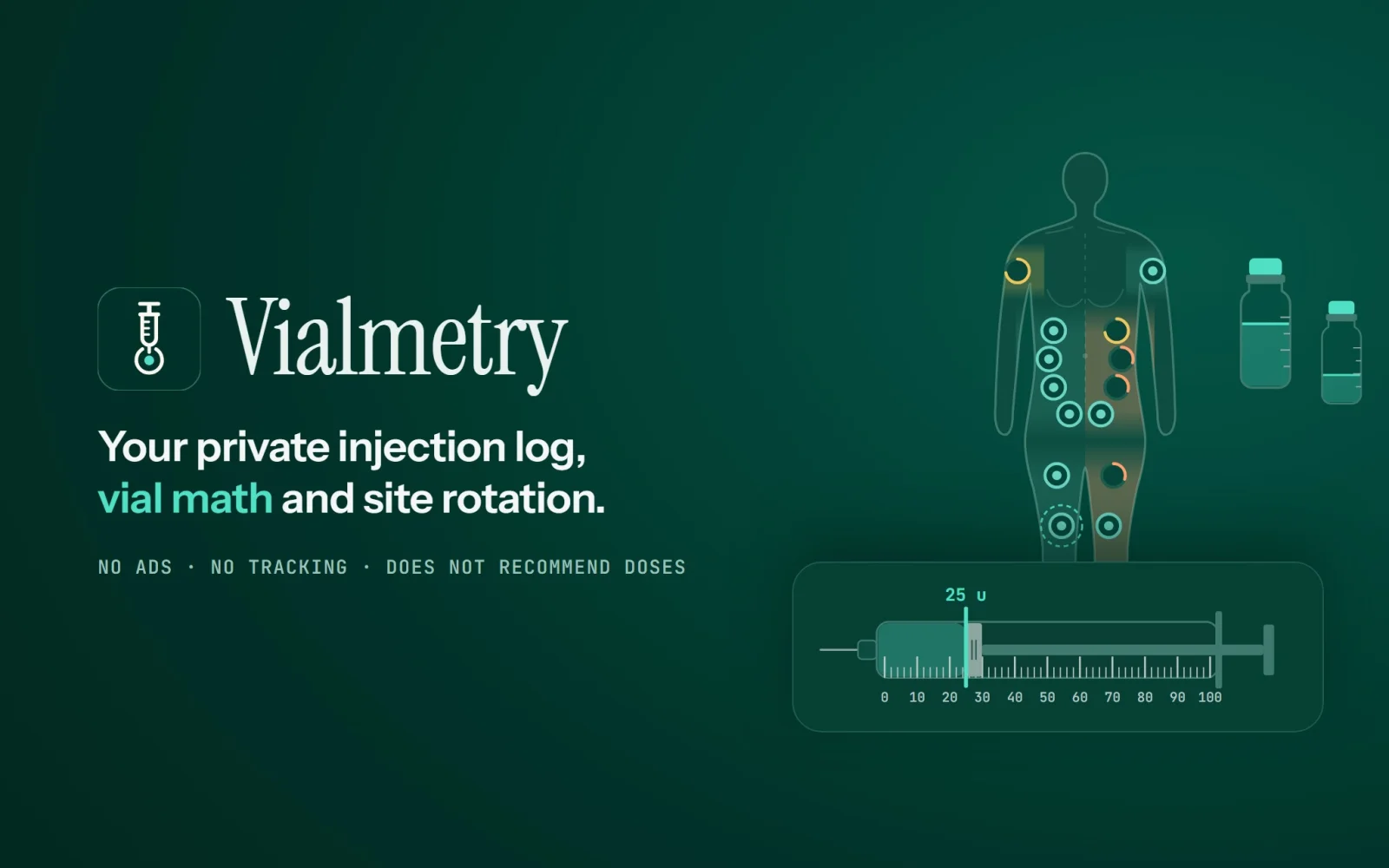 Vialmetry

Your private injection log, vial math and site rotation.

NO ADS · NO TRACKING · DOES NOT RECOMMEND DOSES

25 u

0 10 20 30 40 50 60 70 80 90 100